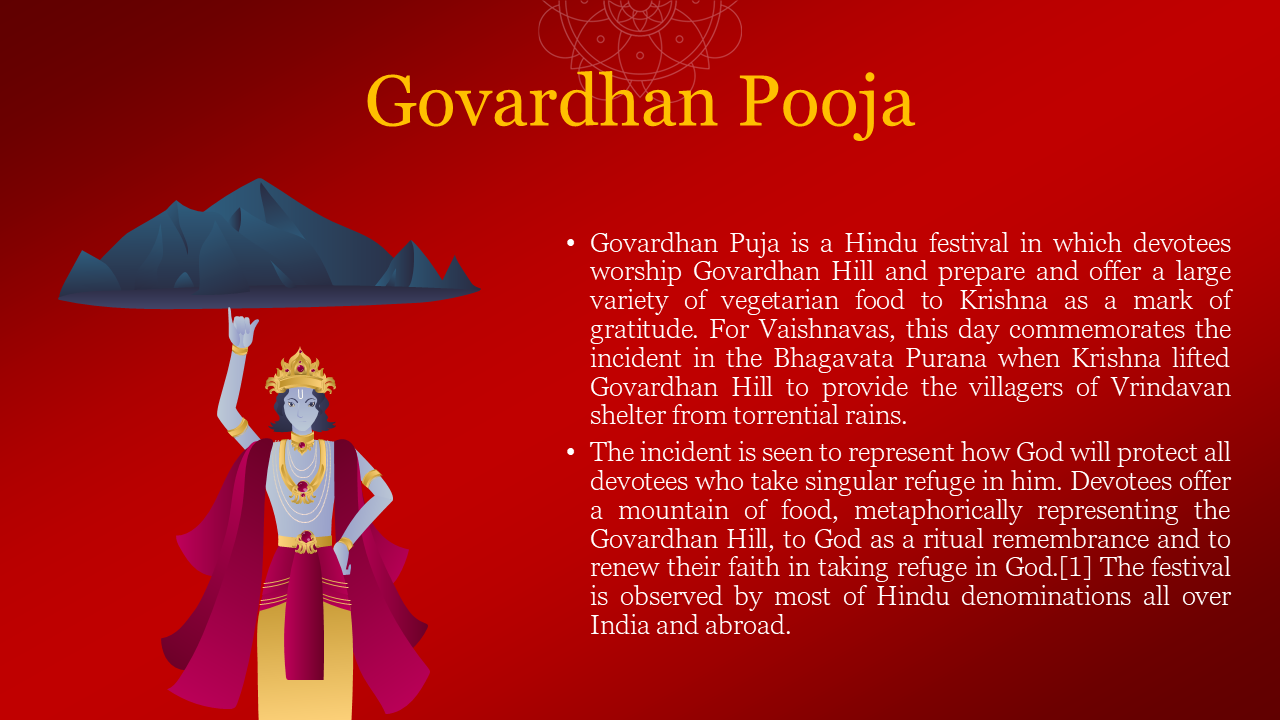 Govardhan Pooja

• Govardhan Puja is a Hindu festival in which devotees worship Govardhan Hill and prepare and offer a large variety of vegetarian food to Krishna as a mark of gratitude. For Vaishnavas, this day commemorates the incident in the Bhagavata Purana when Krishna lifted Govardhan Hill to provide the villagers of Vrindavan shelter from torrential rains.

• The incident is seen to represent how God will protect all devotees who take singular refuge in him. Devotees offer a mountain of food, metaphorically representing the Govardhan Hill, to God as a ritual remembrance and to renew their faith in taking refuge in God.[1] The festival is observed by most of Hindu denominations all over India and abroad.